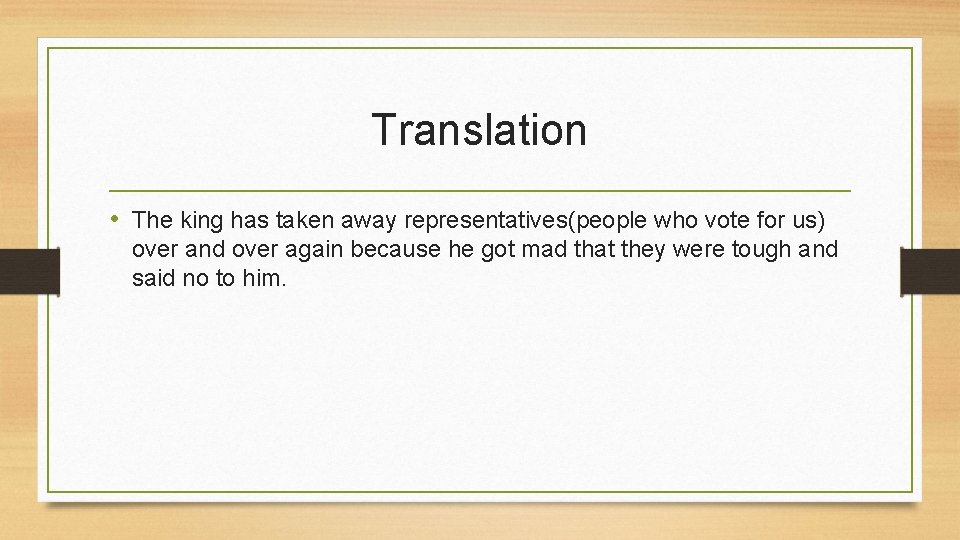 Translation

• The king has taken away representatives(people who vote for us) over and over again because he got mad that they were tough and said no to him.